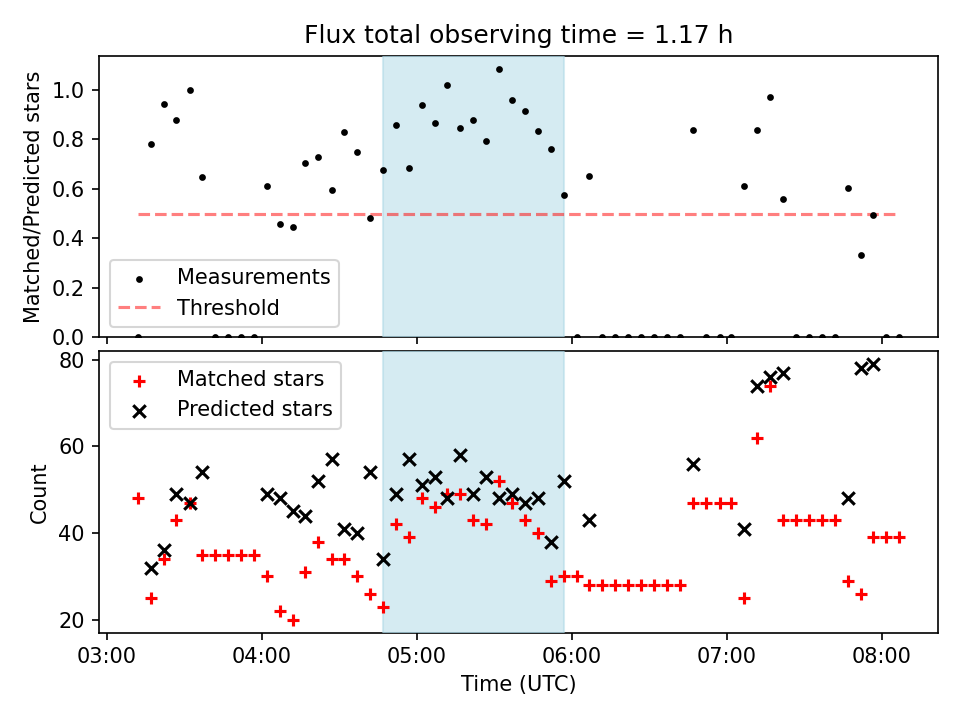 Flux total observing time = 1.17 h

Matched/Predicted stars

1.0
0.8
0.6
0.4
0.2
0.0

Measurements
Threshold

Count

80
60
40
20

Matched stars
Predicted stars

03:00
04:00
05:00
06:00
07:00
08:00

Time (UTC)